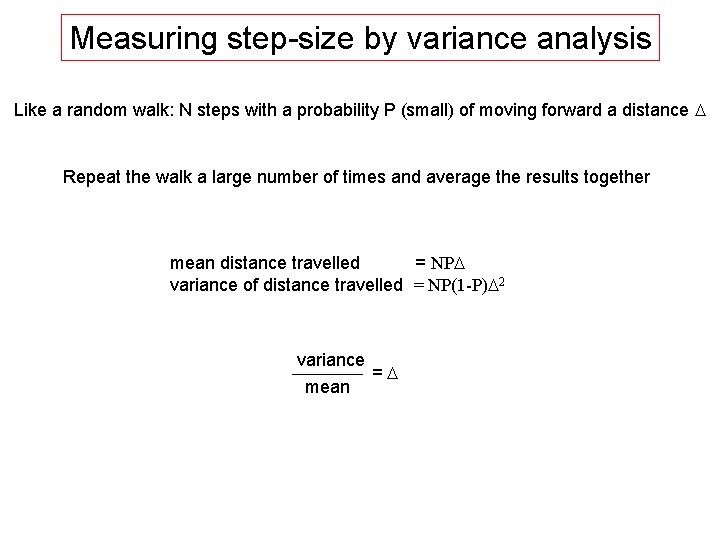 Measuring step-size by variance analysis

Like a random walk: N steps with a probability P (small) of moving forward a distance $\Delta$

Repeat the walk a large number of times and average the results together

mean distance travelled $= NP\Delta$
variance of distance travelled $= NP(1-P)\Delta^2$

$\frac{\text{variance}}{\text{mean}} = \Delta$